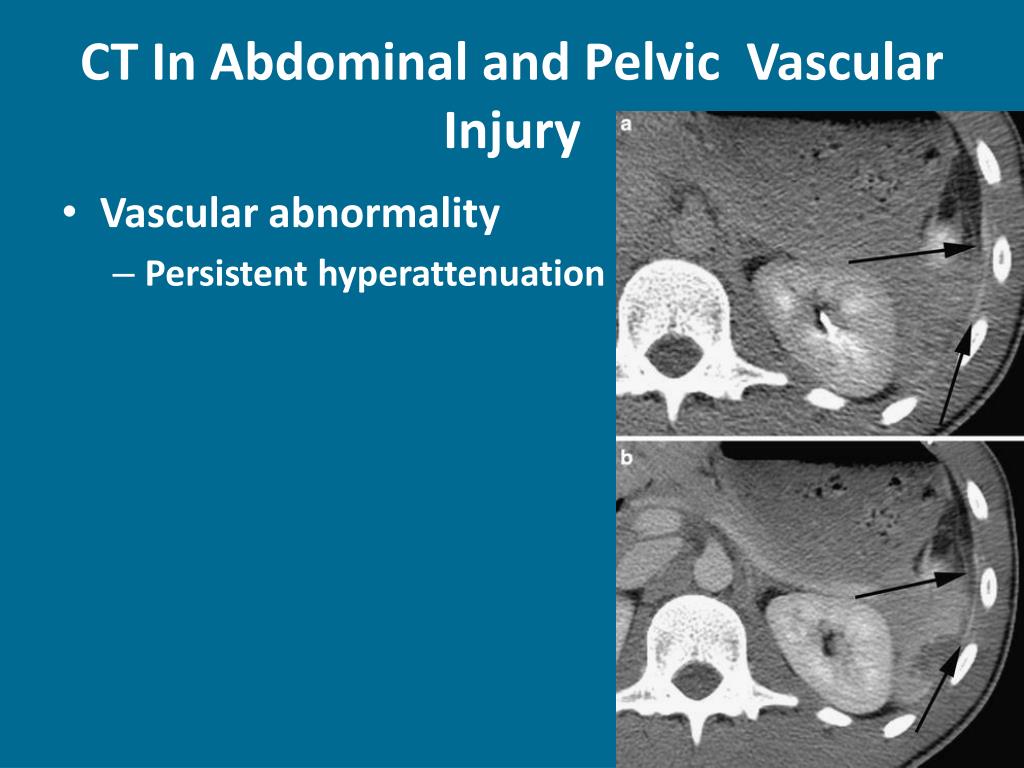 CT In Abdominal and Pelvic Vascular Injury

• Vascular abnormality
– Persistent hyperattenuation

a

b